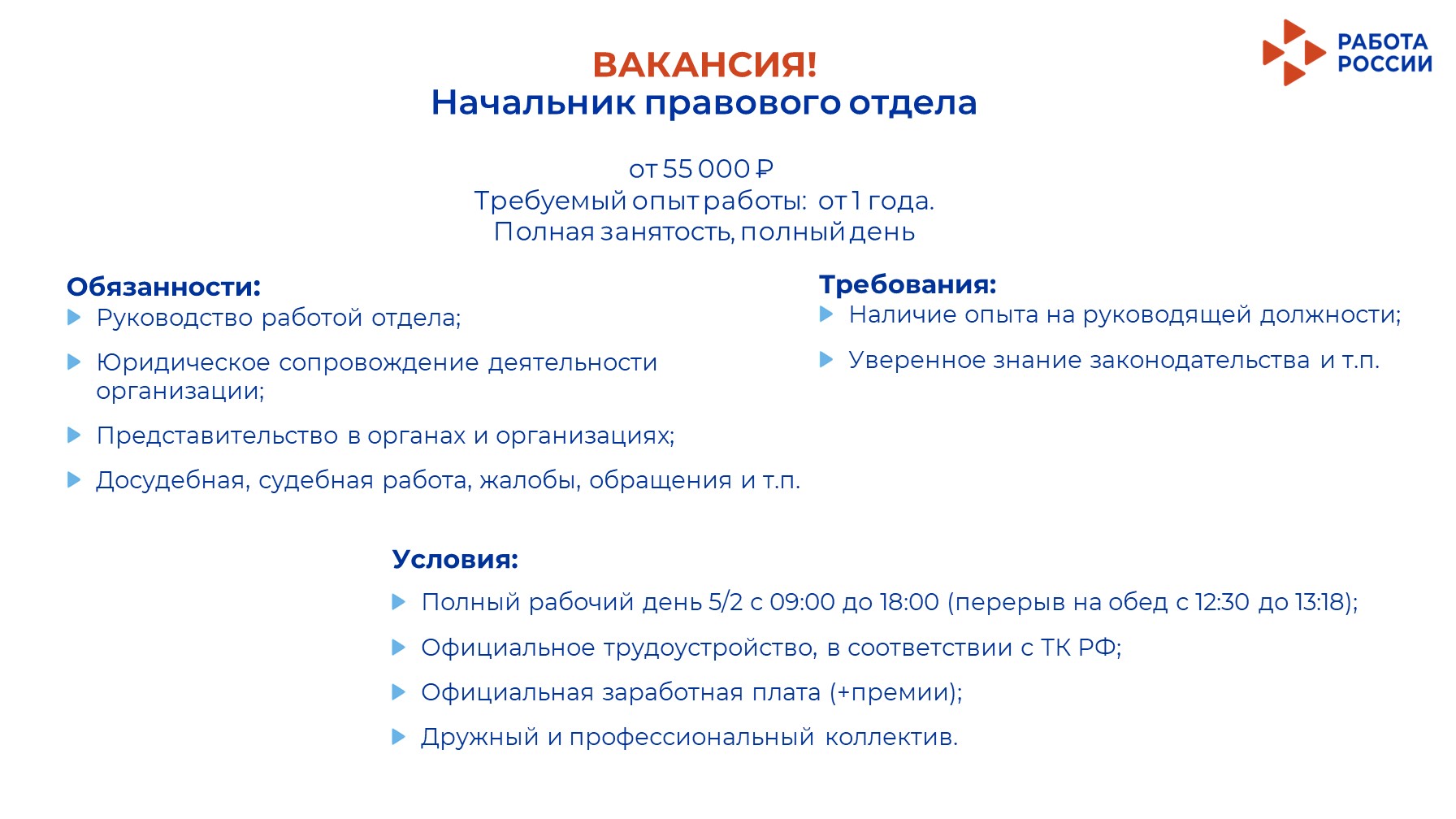 РАБОТА РОССИИ

ВАКАНСИЯ!
Начальник правового отдела

от 55 000 ₽
Требуемый опыт работы: от 1 года.
Полная занятость, полный день

Обязанности:
Руководство работой отдела;
Юридическое сопровождение деятельности организации;
Представительство в органах и организациях;
Досудебная, судебная работа, жалобы, обращения и т.п.

Требования:
Наличие опыта на руководящей должности;
Уверенное знание законодательства и т.п.

Условия:
Полный рабочий день 5/2 с 09:00 до 18:00 (перерыв на обед с 12:30 до 13:18);
Официальное трудоустройство, в соответствии с ТК РФ;
Официальная заработная плата (+премии);
Дружный и профессиональный коллектив.